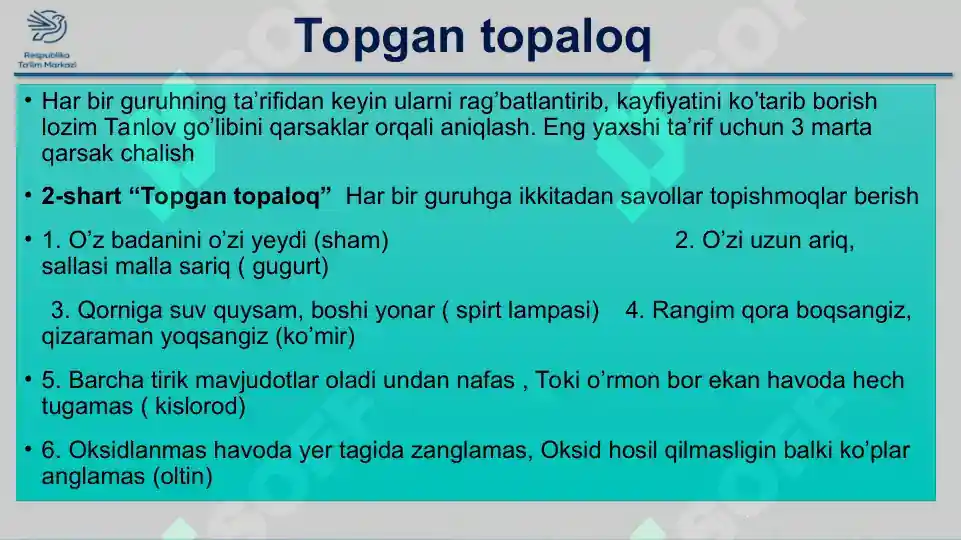 Respublika Ta'lim Markazi

Topgan topaloq

• Har bir guruhning ta'rifidan keyin ularni rag'batlantirib, kayfiyatini ko'tarib borish lozim Tanlov go'libini qarsaklar orqali aniqlash. Eng yaxshi ta'rif uchun 3 marta qarsak chalish

• 2-shart "Topgan topaloq" Har bir guruhga ikkitadan savollar topishmoqlar berish

• 1. O'z badanini o'zi yeydi (sham) 2. O'zi uzun ariq, sallasi malla sariq ( gugurt)

3. Qorniga suv quysam, boshi yonar ( spirt lampasi) 4. Rangim qora boqsangiz, qizaraman yoqsangiz (ko'mir)

• 5. Barcha tirik mavjudotlar oladi undan nafas , Toki o'rmon bor ekan havoda hech tugamas ( kislorod)

• 6. Oksidlanmas havoda yer tagida zanglamas, Oksid hosil qilmasligin balki ko'plar anglamas (oltin)